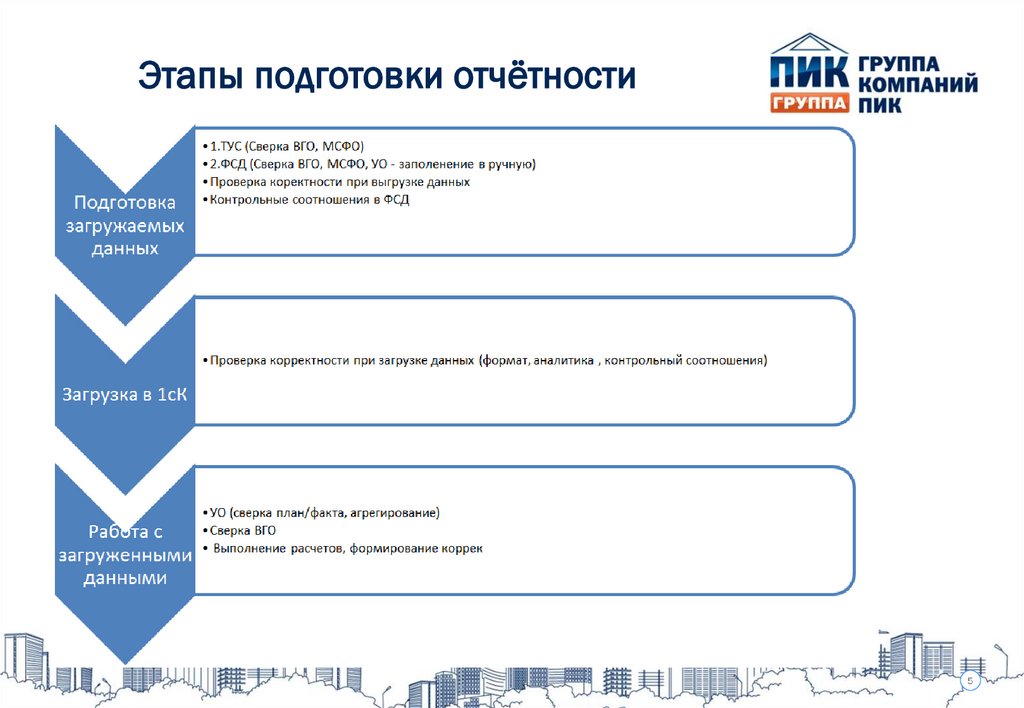 Этапы подготовки отчётности

ПИК ГРУППА

ГРУППА КОМПАНИЙ ПИК

Подготовка загружаемых данных

• 1.ТУС (Сверка ВГО, МСФО)
• 2.ФСД (Сверка ВГО, МСФО, УО - заполенение в ручную)
• Проверка коректности при выгрузке данных
• Контрольные соотношения в ФСД

Загрузка в 1сК

• Проверка корректности при загрузке данных (формат, аналитика , контрольный соотношения)

Работа с загруженными данными

• УО (сверка план/факта, агрегирование)
• Сверка ВГО
• Выполнение расчетов, формирование коррек

5